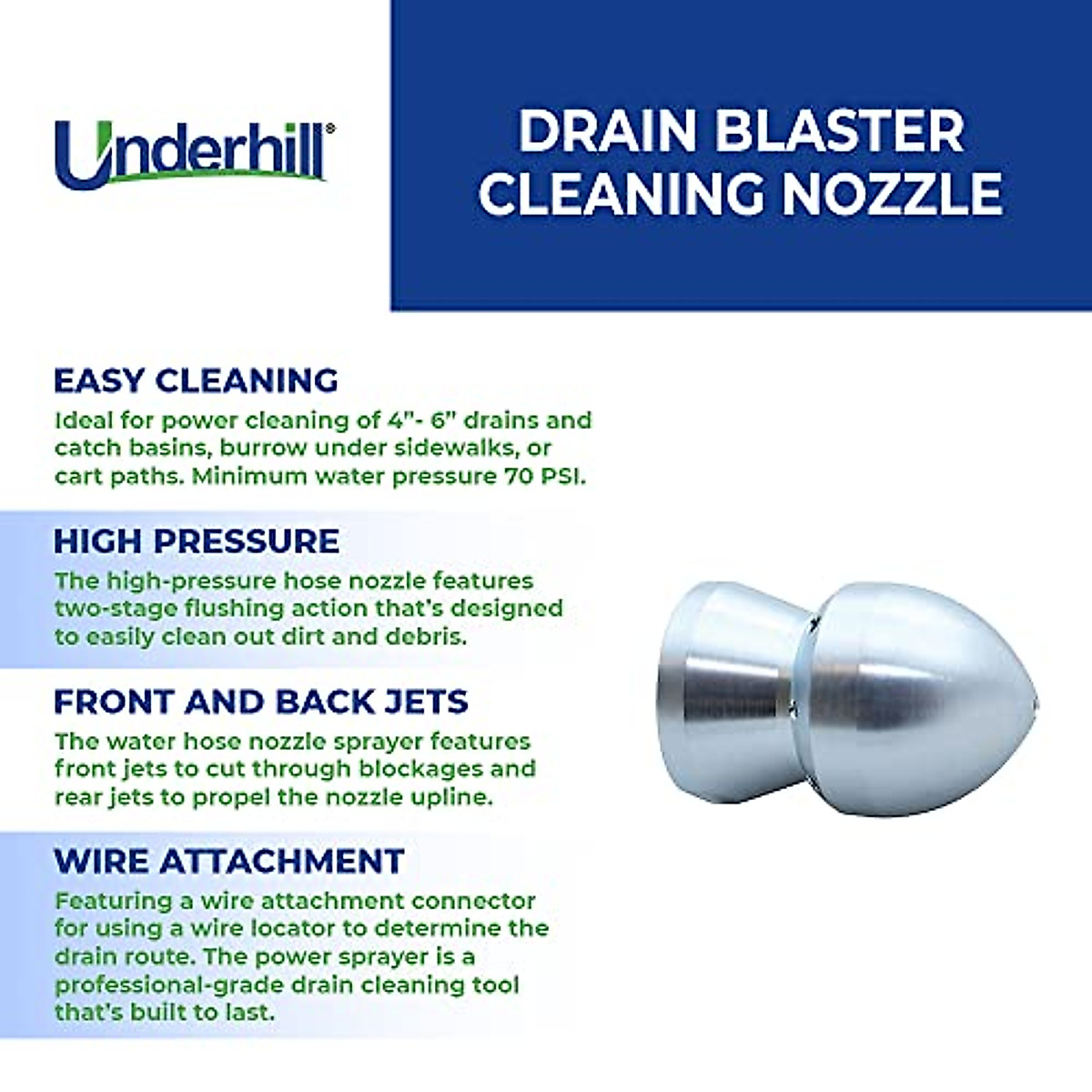 Underhill®

DRAIN BLASTER CLEANING NOZZLE

EASY CLEANING
Ideal for power cleaning of 4"- 6" drains and catch basins, burrow under sidewalks, or cart paths. Minimum water pressure 70 PSI.

HIGH PRESSURE
The high-pressure hose nozzle features two-stage flushing action that's designed to easily clean out dirt and debris.

FRONT AND BACK JETS
The water hose nozzle sprayer features front jets to cut through blockages and rear jets to propel the nozzle upline.

WIRE ATTACHMENT
Featuring a wire attachment connector for using a wire locator to determine the drain route. The power sprayer is a professional-grade drain cleaning tool that's built to last.